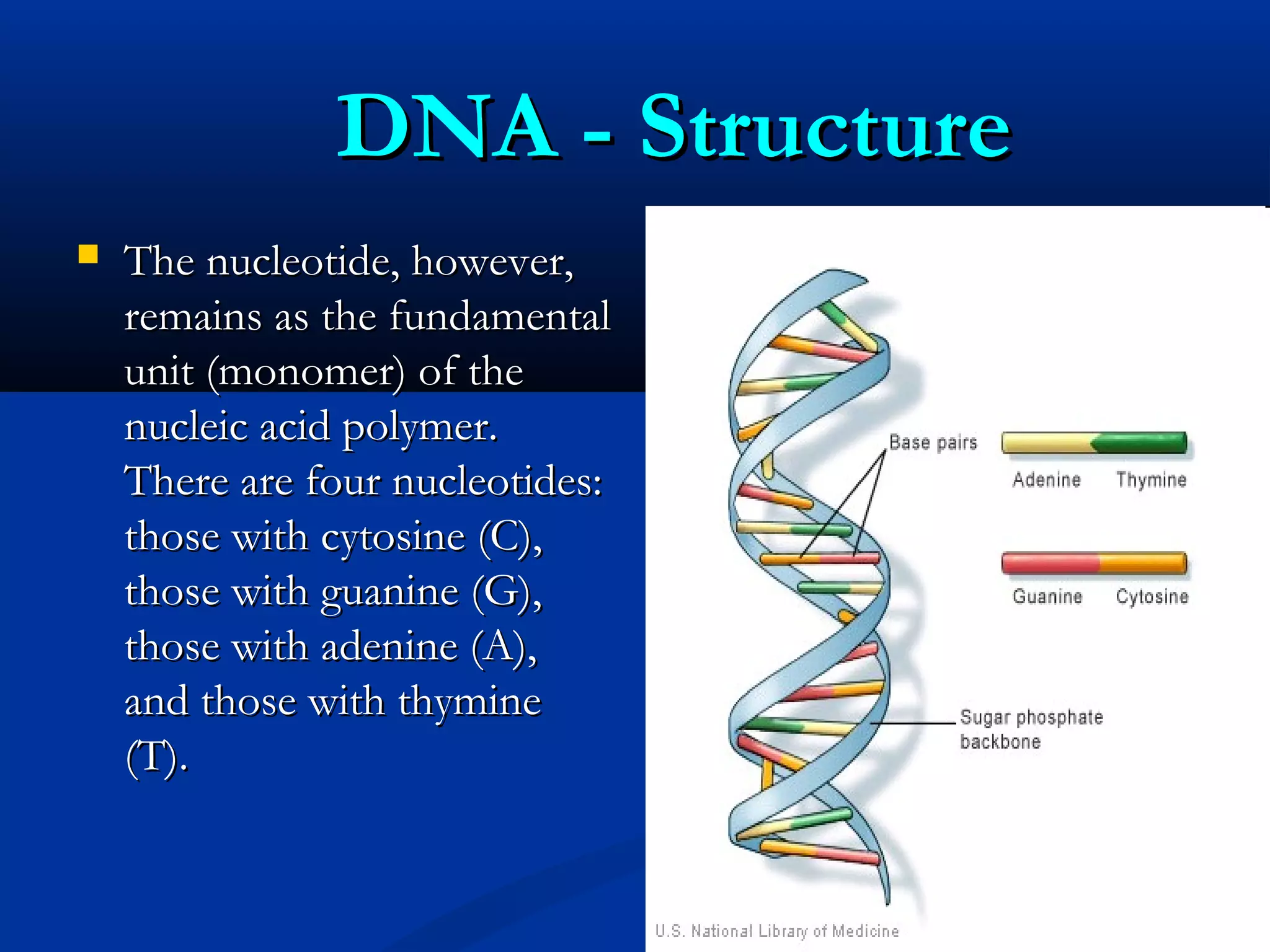 DNA - Structure

The nucleotide, however, remains as the fundamental unit (monomer) of the nucleic acid polymer. There are four nucleotides: those with cytosine (C), those with guanine (G), those with adenine (A), and those with thymine (T).

Base pairs

Adenine Thymine

Guanine Cytosine

Sugar phosphate backbone

U.S. National Library of Medicine